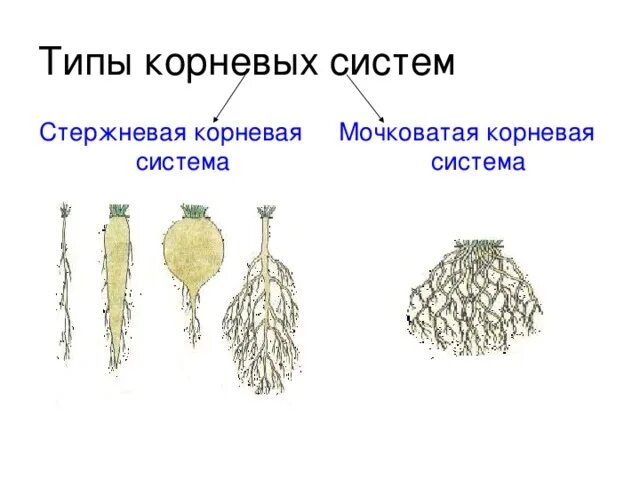 Типы корневых систем

Стержневая корневая система

Мочковатая корневая система